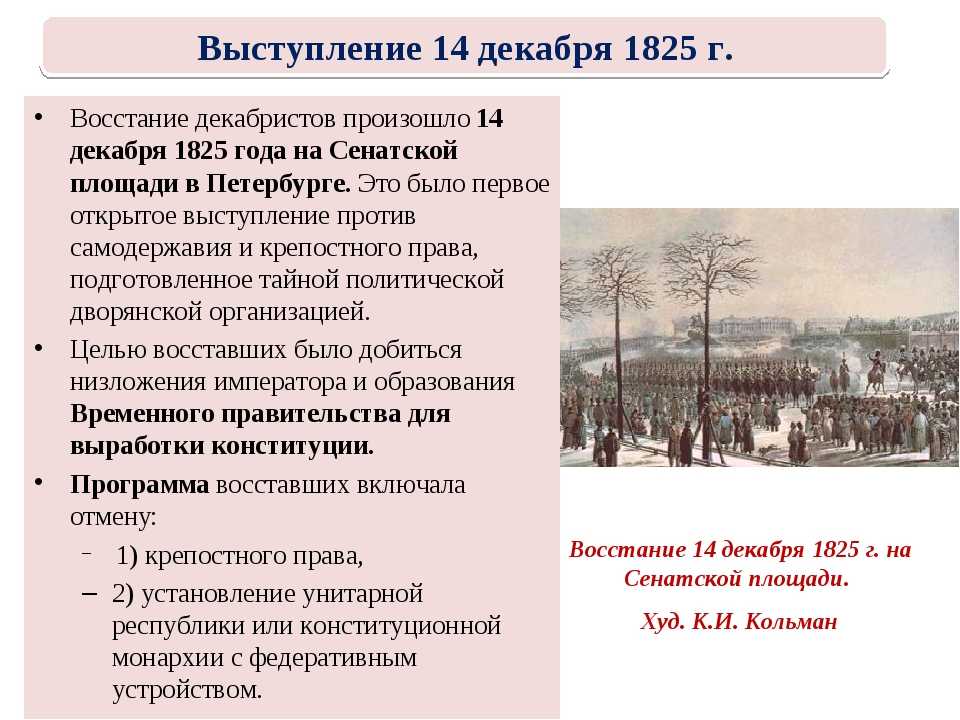 Выступление 14 декабря 1825 г.

• Восстание декабристов произошло 14 декабря 1825 года на Сенатской площади в Петербурге. Это было первое открытое выступление против самодержавия и крепостного права, подготовленное тайной политической дворянской организацией.

• Целью восставших было добиться низложения императора и образования Временного правительства для выработки конституции.

• Программа восставших включала отмену:

– 1) крепостного права,

– 2) установление унитарной республики или конституционной монархии с федеративным устройством.

Восстание 14 декабря 1825 г. на Сенатской площади.

Худ. К.И. Кольман